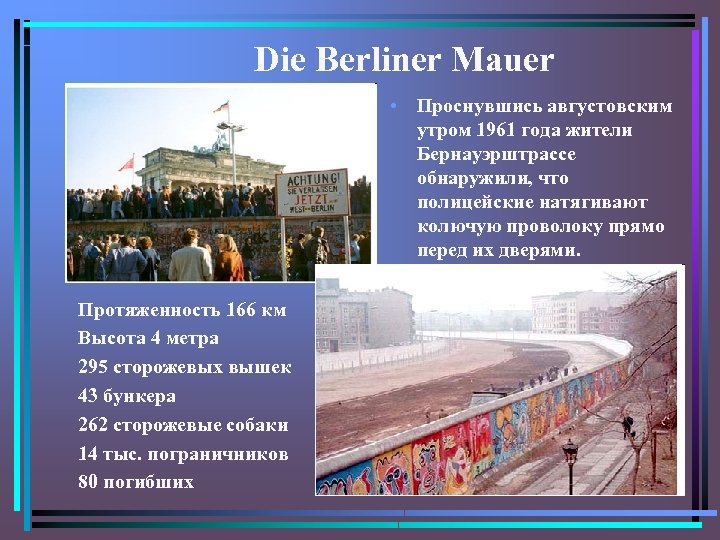 Die Berliner Mauer

ACHTUNG!
SIE VERLASSEN
JETZT
WEST-BERLIN

• Проснувшись августовским утром 1961 года жители Бернауэрштрассе обнаружили, что полицейские натягивают колючую проволоку прямо перед их дверями.

Протяженность 166 км
Высота 4 метра
295 сторожевых вышек
43 бункера
262 сторожевые собаки
14 тыс. пограничников
80 погибших